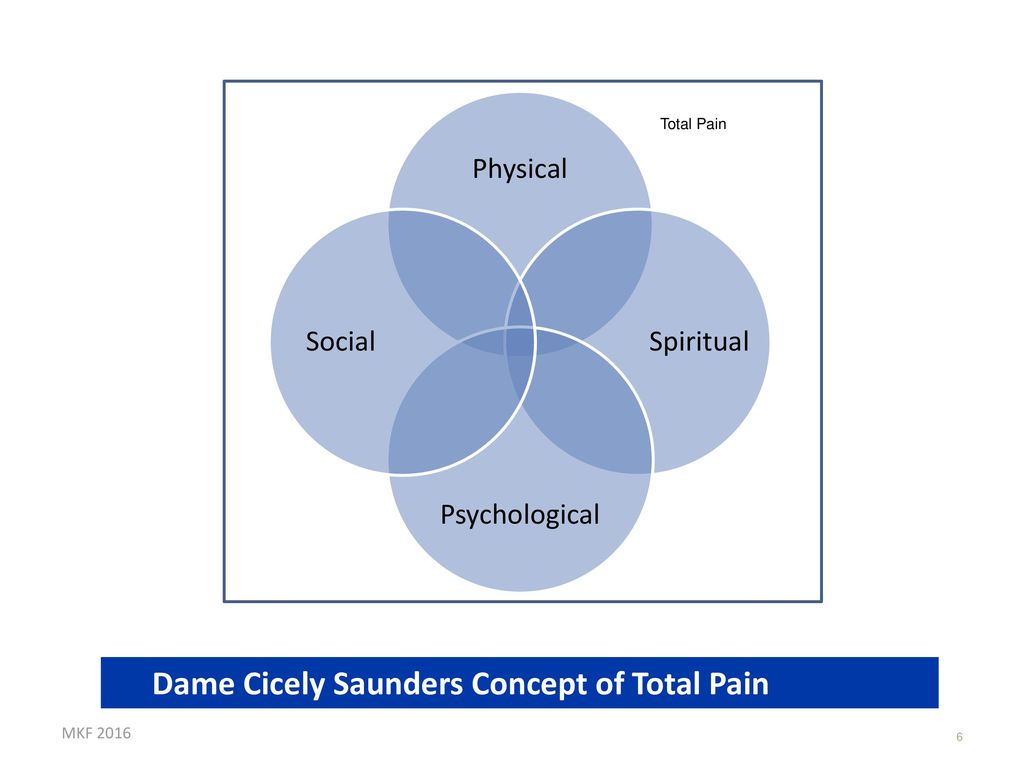 Total Pain

Physical

Social

Spiritual

Psychological

Dame Cicely Saunders Concept of Total Pain

MKF 2016

6